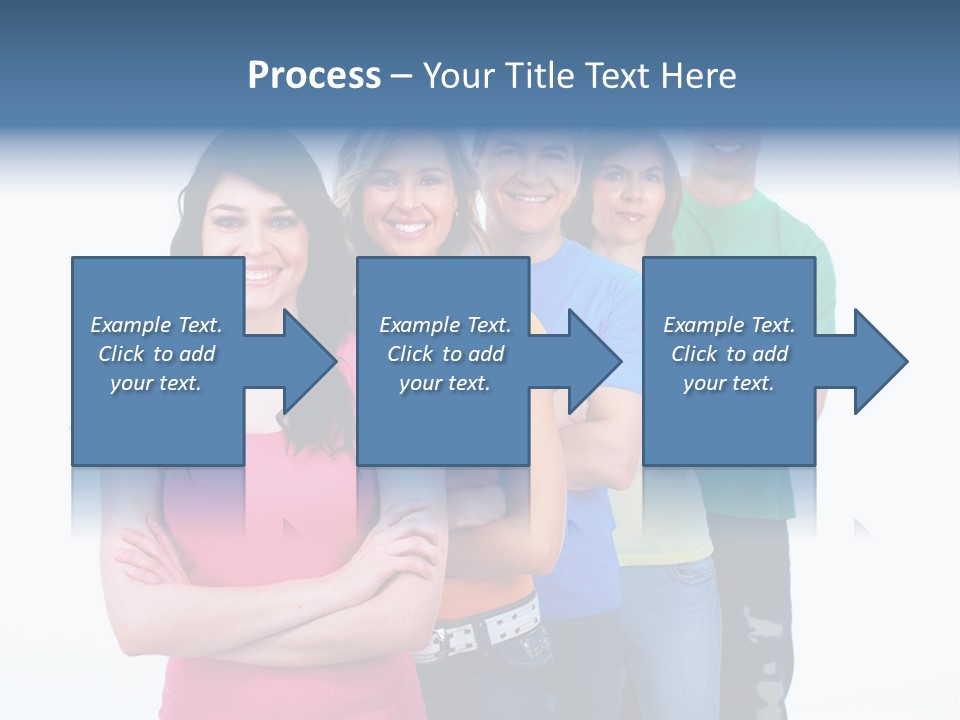 Process – Your Title Text Here

Example Text. Click to add your text.

Example Text. Click to add your text.

Example Text. Click to add your text.